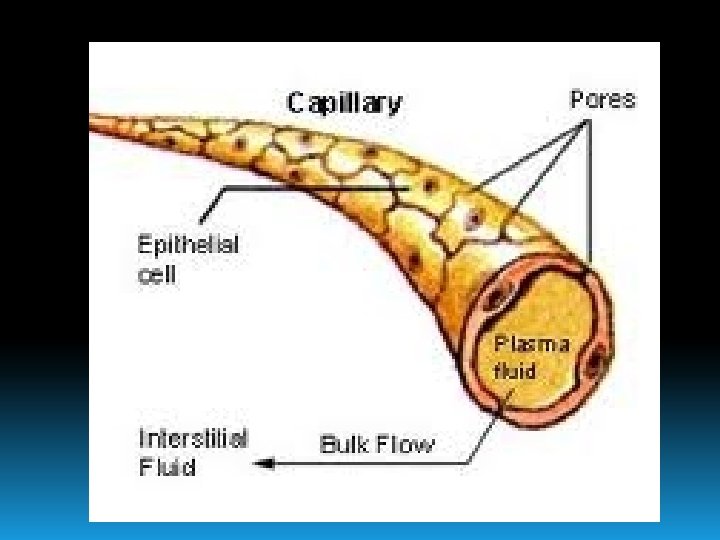 Capillary

Pores

Epithelial cell

Plasma fluid

Interstitial Fluid

Bulk Flow